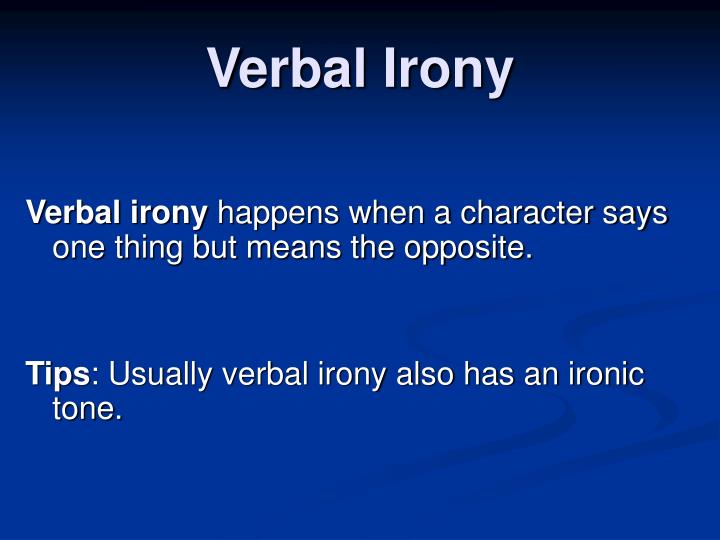 Verbal Irony

Verbal irony happens when a character says one thing but means the opposite.

Tips: Usually verbal irony also has an ironic tone.